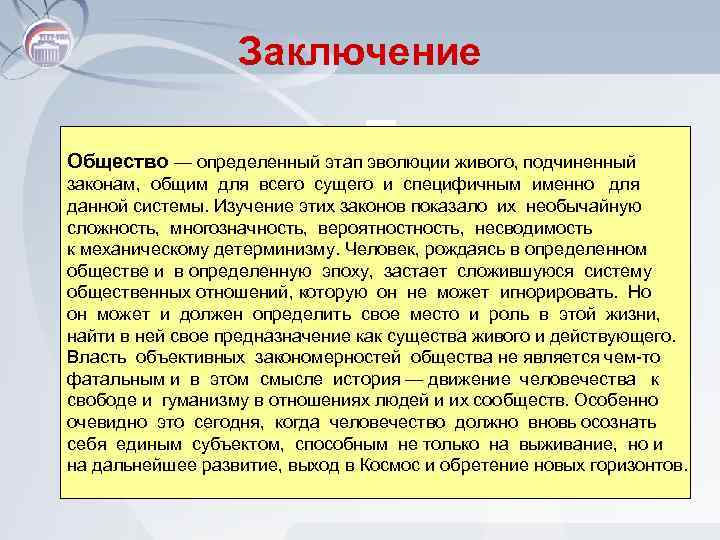 Заключение

Общество — определенный этап эволюции живого, подчиненный законам, общим для всего сущего и специфичным именно для данной системы. Изучение этих законов показало их необычайную сложность, многозначность, вероятностность, несводимость к механическому детерминизму. Человек, рождаясь в определенном обществе и в определенную эпоху, застает сложившуюся систему общественных отношений, которую он не может игнорировать. Но он может и должен определить свое место и роль в этой жизни, найти в ней свое предназначение как существа живого и действующего. Власть объективных закономерностей общества не является чем-то фатальным и в этом смысле история — движение человечества к свободе и гуманизму в отношениях людей и их сообществ. Особенно очевидно это сегодня, когда человечество должно вновь осознать себя единым субъектом, способным не только на выживание, но и на дальнейшее развитие, выход в Космос и обретение новых горизонтов.